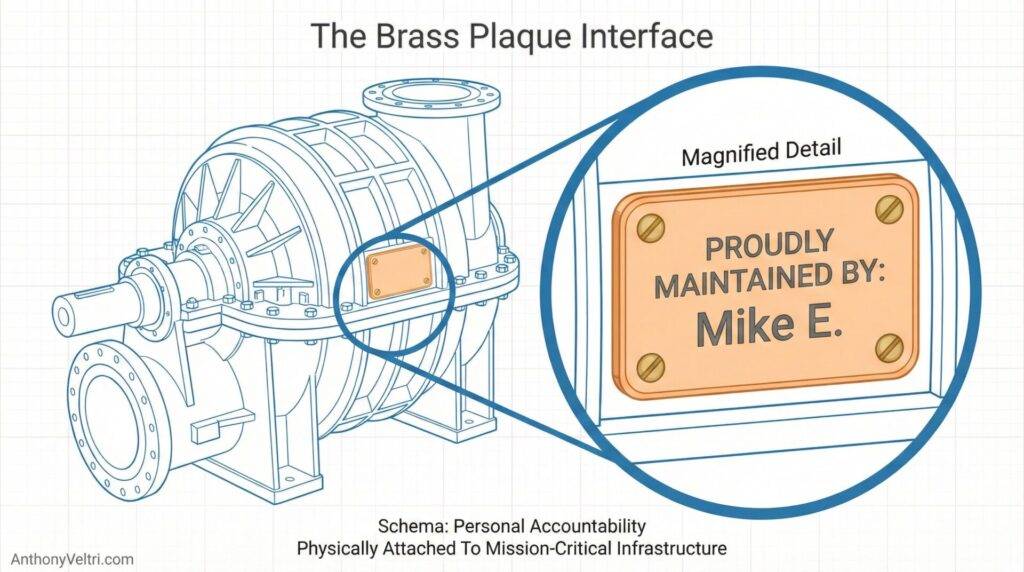 The Brass Plaque Interface

Magnified Detail

PROUDLY MAINTAINED BY:
Mike E.

Schema: Personal Accountability
Physically Attached To Mission-Critical Infrastructure

AnthonyVeltri.com